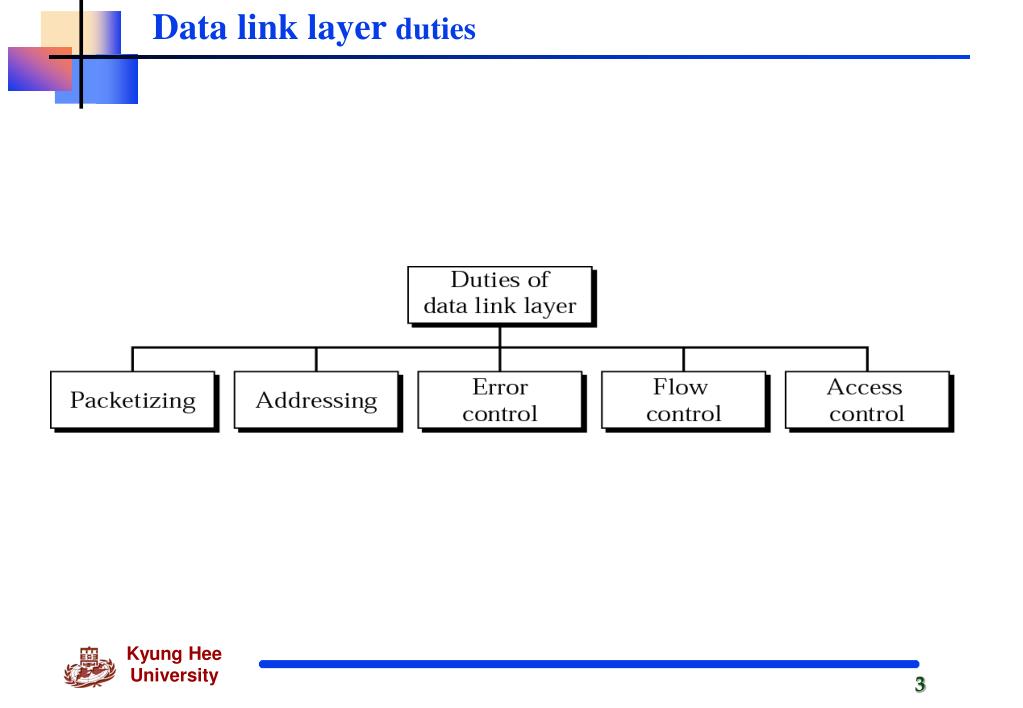 Data link layer duties

Duties of data link layer

Packetizing

Addressing

Error control

Flow control

Access control

Kyung Hee University

3